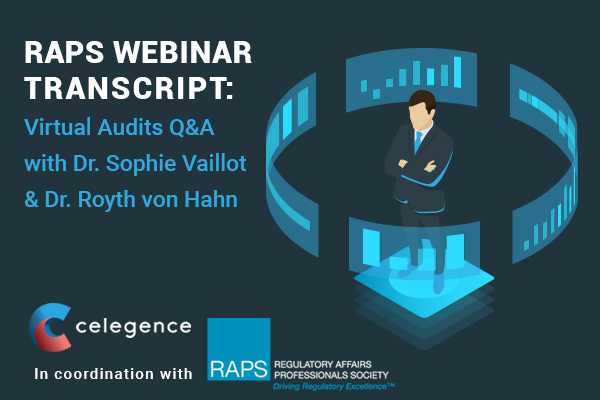 RAPS WEBINAR TRANSCRIPT:

Virtual Audits Q&A with Dr. Sophie Vaillot & Dr. Royth von Hahn

celegence

In coordination with

RAPS

REGULATORY AFFAIRS PROFESSIONALS SOCIETY

Driving Regulatory Excellence™